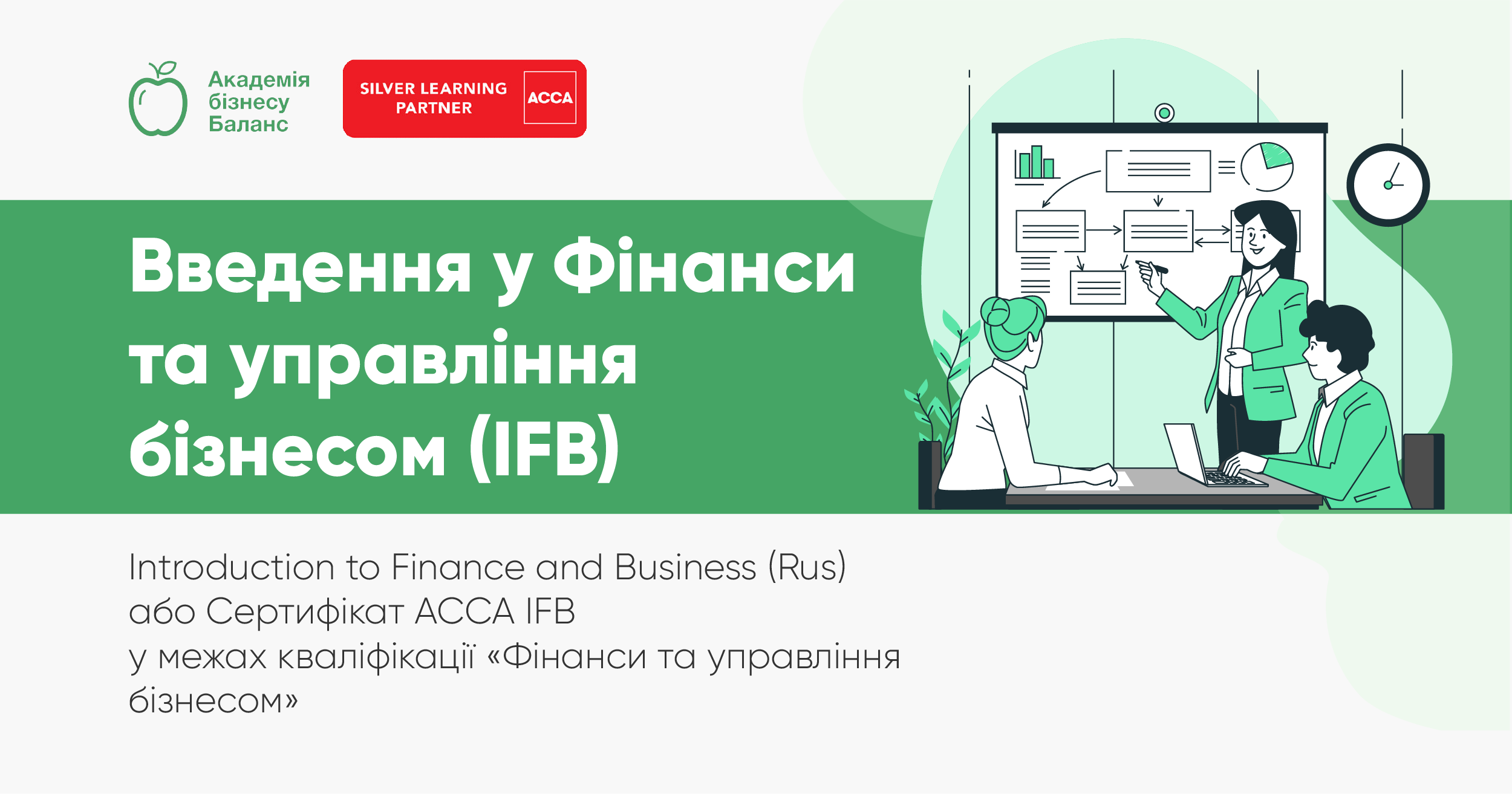 Академія бізнесу Баланс

SILVER LEARNING PARTNER ACCA

Введення у Фінанси та управління бізнесом (IFB)

Introduction to Finance and Business (Rus) або Сертифікат ACCA IFB у межах кваліфікації «Фінанси та управління бізнесом»